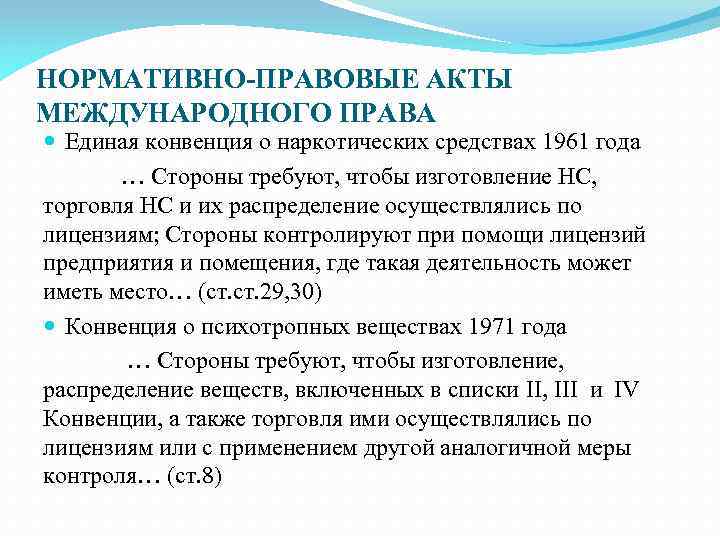 НОРМАТИВНО-ПРАВОВЫЕ АКТЫ МЕЖДУНАРОДНОГО ПРАВА

Единая конвенция о наркотических средствах 1961 года

… Стороны требуют, чтобы изготовление НС, торговля НС и их распределение осуществлялись по лицензиям; Стороны контролируют при помощи лицензий предприятия и помещения, где такая деятельность может иметь место… (ст.ст.29,30)

Конвенция о психотропных веществах 1971 года

… Стороны требуют, чтобы изготовление, распределение веществ, включенных в списки II, III и IV Конвенции, а также торговля ими осуществлялись по лицензиям или с применением другой аналогичной меры контроля… (ст.8)